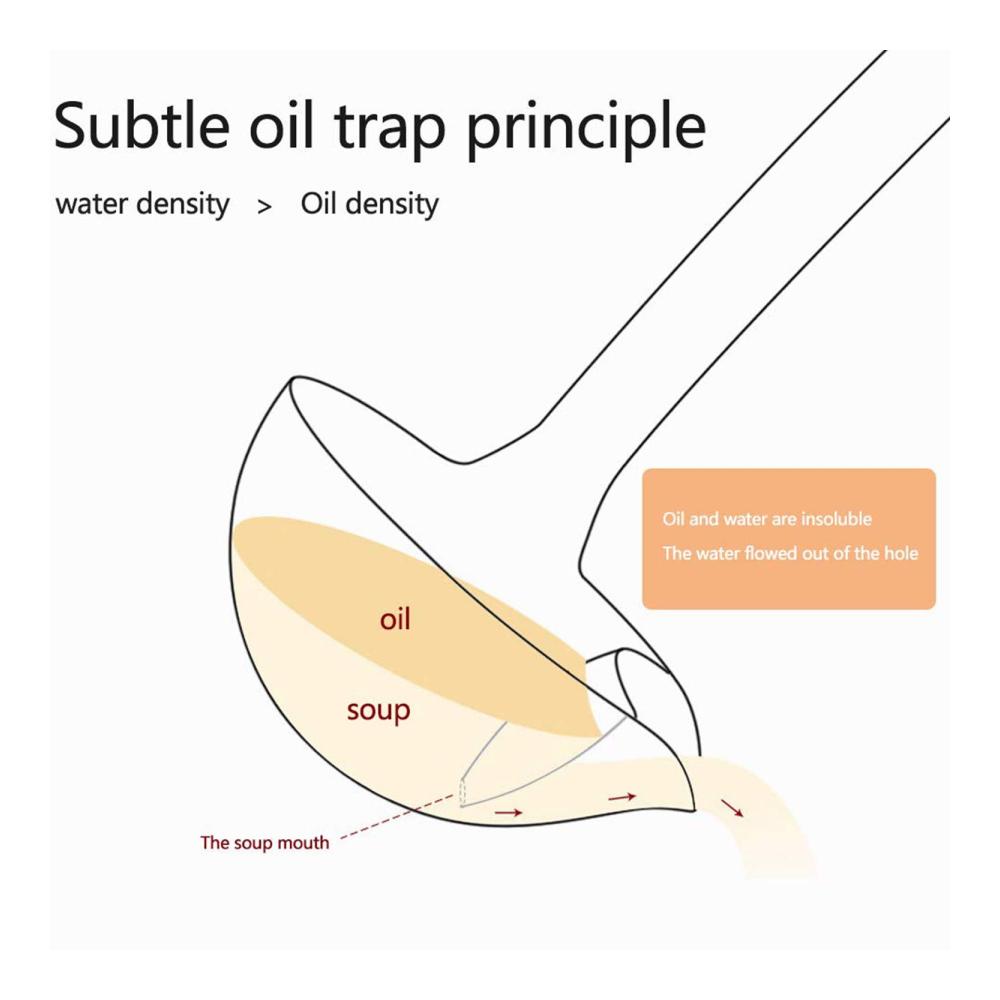 Subtle oil trap principle

water density > Oil density

Oil and water are insoluble
The water flowed out of the hole

oil

soup

The soup mouth